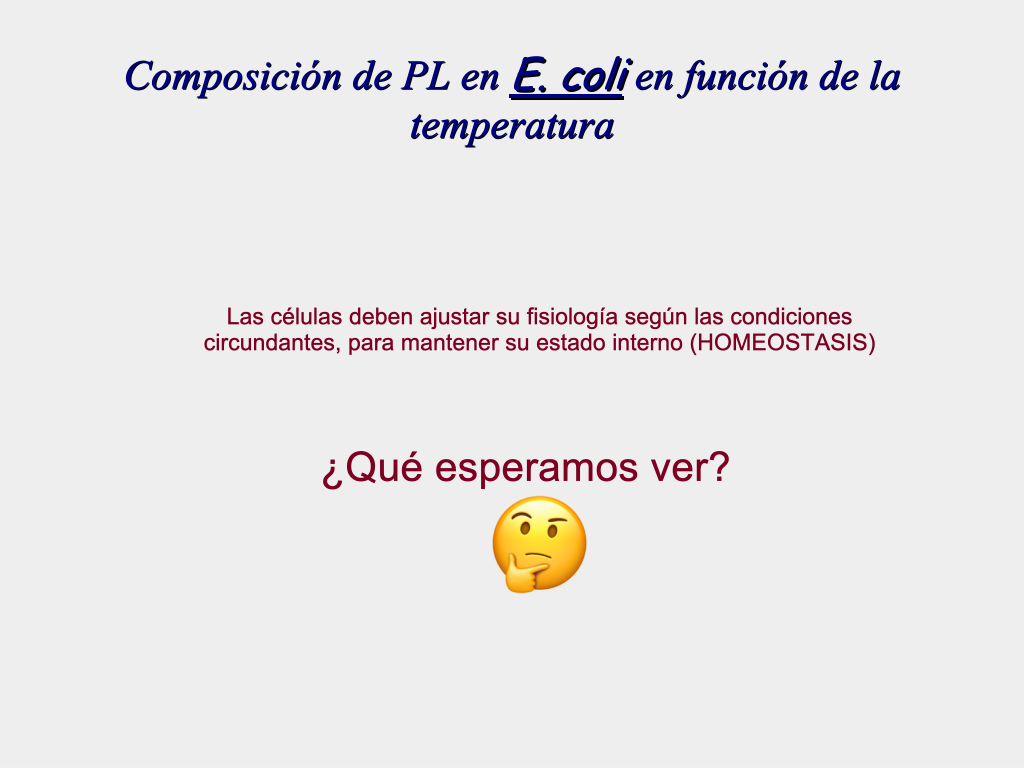 Composición de PL en E. coli en función de la temperatura

Las células deben ajustar su fisiología según las condiciones circundantes, para mantener su estado interno (HOMEOSTASIS)

¿Qué esperamos ver?